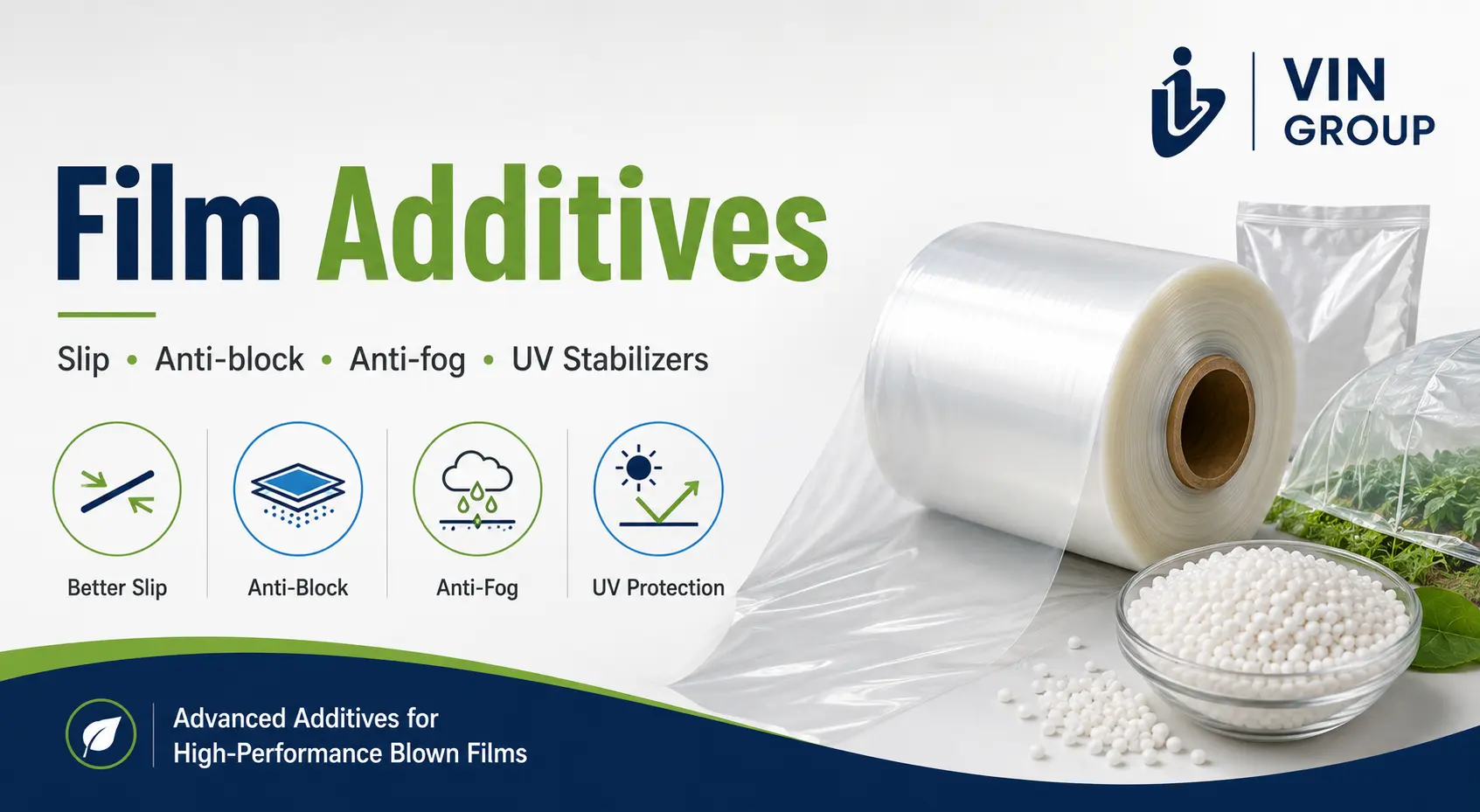 VIN GROUP

Film Additives

Slip • Anti-block • Anti-fog • UV Stabilizers

Better Slip

Anti-Block

Anti-Fog

UV Protection

Advanced Additives for High-Performance Blown Films